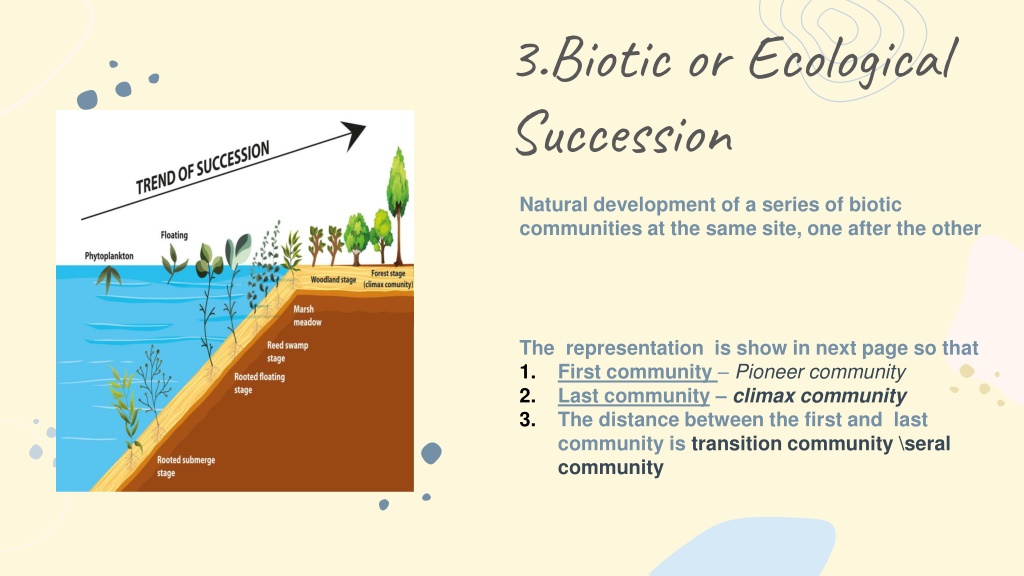 3.Biotic or Ecological Succession

TREND OF SUCCESSION

Phytoplankton

Floating

Woodland stage

Forest stage (climax comunity)

Marsh meadow

Reed swamp stage

Rooted floating stage

Rooted submerge stage

Natural development of a series of biotic communities at the same site, one after the other

The representation is show in next page so that
1. First community – Pioneer community
2. Last community – climax community
3. The distance between the first and last community is transition community \seral community